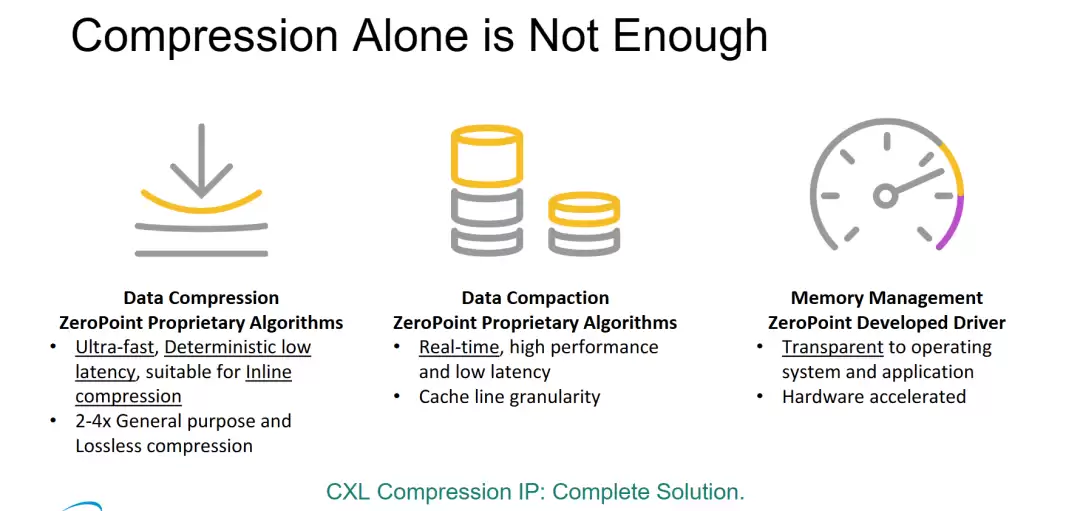 Compression Alone is Not Enough

Data Compression
ZeroPoint Proprietary Algorithms
• Ultra-fast, Deterministic low latency, suitable for Inline compression
• 2-4x General purpose and Lossless compression

Data Compaction
ZeroPoint Proprietary Algorithms
• Real-time, high performance and low latency
• Cache line granularity

Memory Management
ZeroPoint Developed Driver
• Transparent to operating system and application
• Hardware accelerated

CXL Compression IP: Complete Solution.